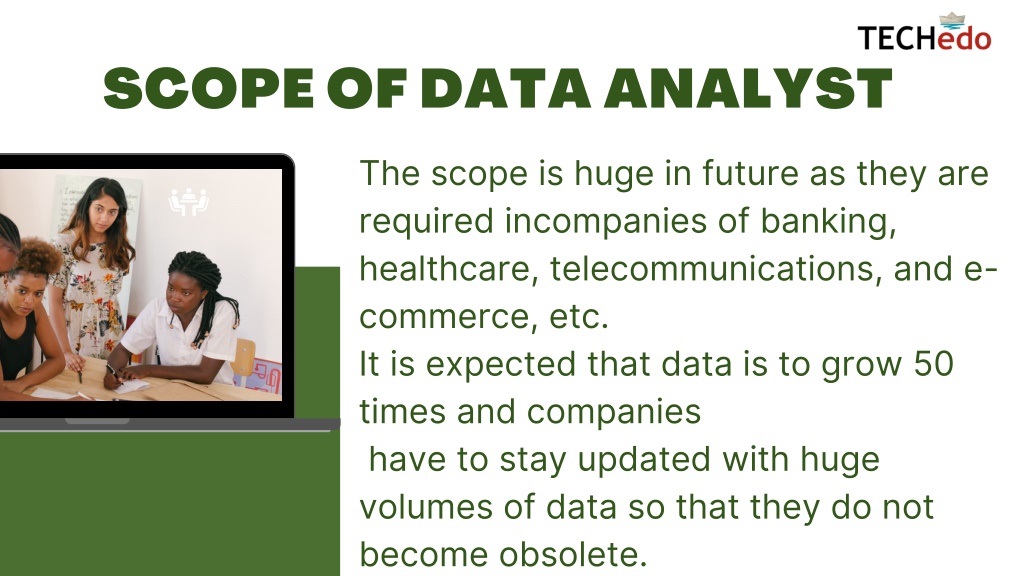 TECHedo

SCOPE OF DATA ANALYST

The scope is huge in future as they are required incompanies of banking, healthcare, telecommunications, and e-commerce, etc.
It is expected that data is to grow 50 times and companies
have to stay updated with huge volumes of data so that they do not become obsolete.